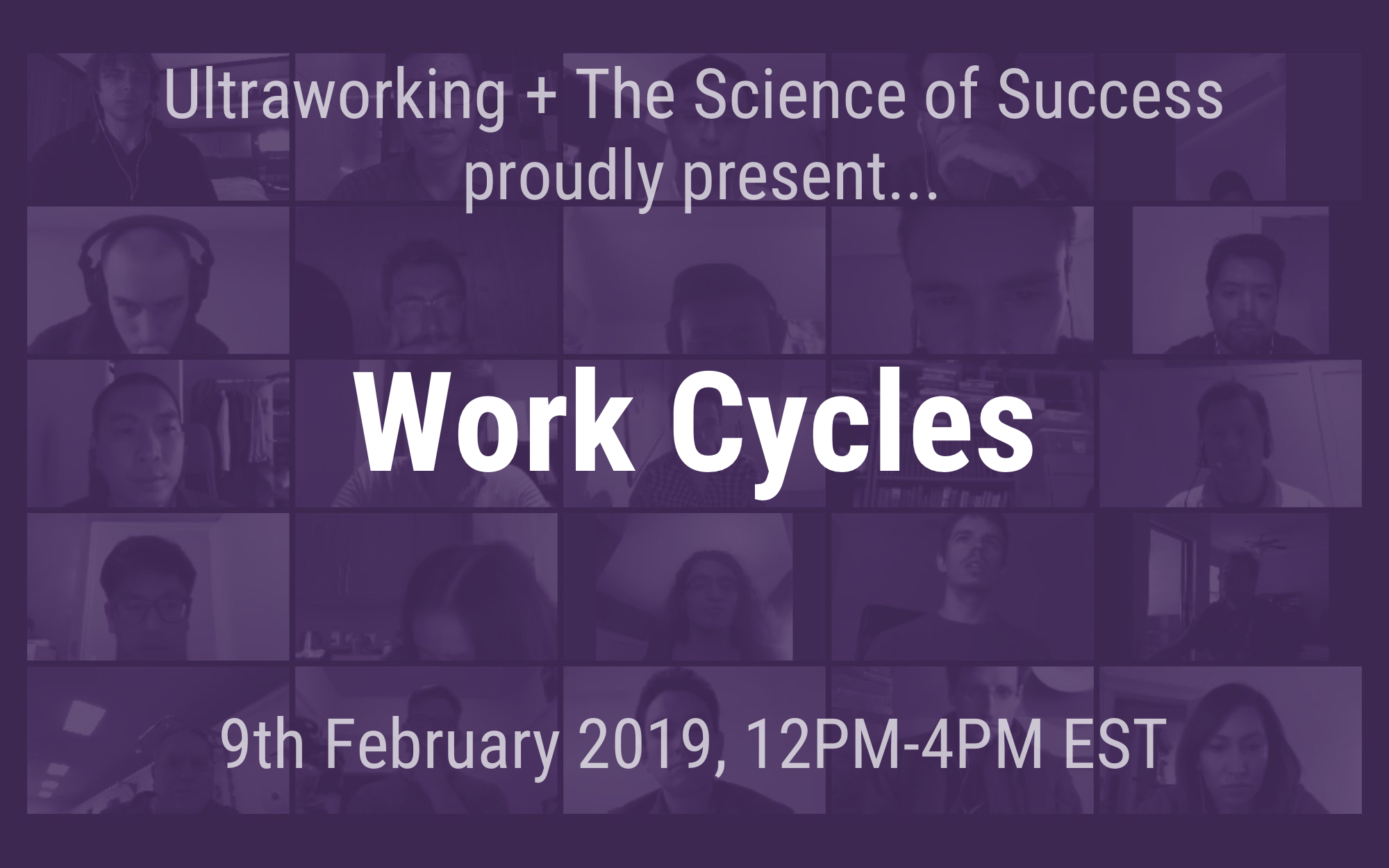 Ultraworking + The Science of Success proudly present...

Work Cycles

9th February 2019, 12PM-4PM EST